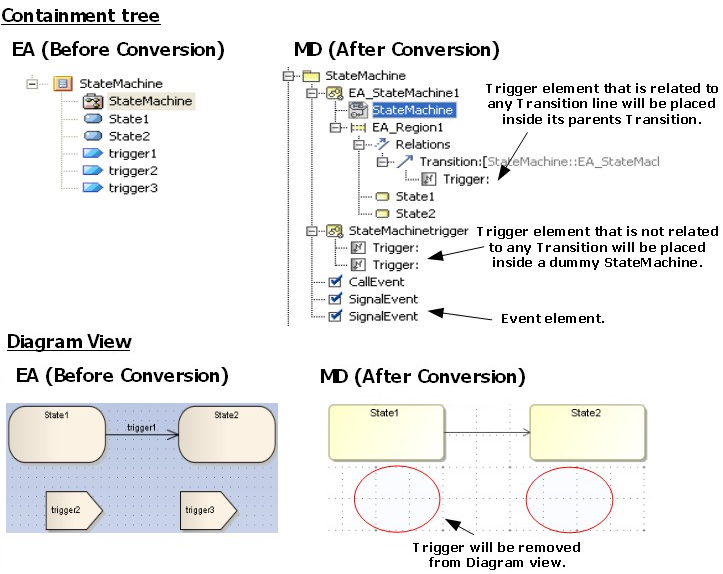 Containment tree

EA (Before Conversion)

StateMachine
StateMachine
State1
State2
trigger1
trigger2
trigger3

MD (After Conversion)

StateMachine
EA_StateMachine1
StateMachine
EA_Region1
Relations
Transition:[StateMachine::EA_StateMacl
Trigger:
State1
State2
StateMachinetrigger
Trigger:
Trigger:
CallEvent
SignalEvent
SignalEvent

Trigger element that is related to any Transition line will be placed inside its parents Transition.

Trigger element that is not related to any Transition will be placed inside a dummy StateMachine.

Event element.

Diagram View

EA (Before Conversion)

State1
trigger1
State2
trigger2
trigger3

MD (After Conversion)

State1
State2

Trigger will be removed from Diagram view.